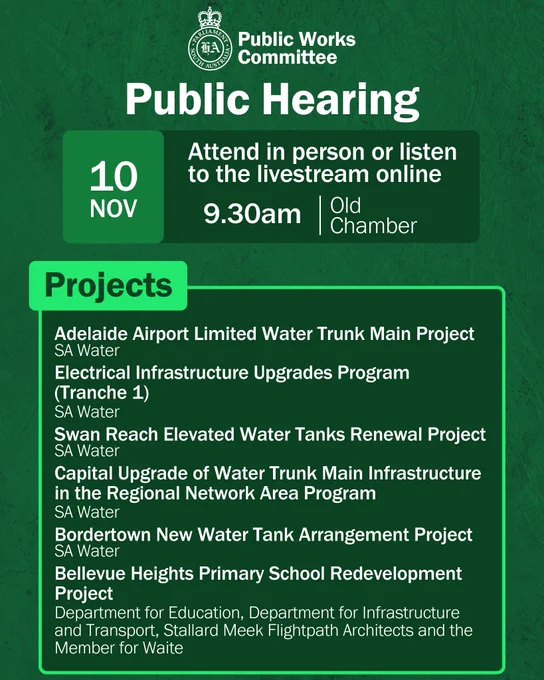 PARLIAMENT SOUTH AUSTRALIA
HA

Public Works Committee

Public Hearing

10 NOV

Attend in person or listen to the livestream online

9.30am | Old Chamber

Projects

Adelaide Airport Limited Water Trunk Main Project
SA Water

Electrical Infrastructure Upgrades Program (Tranche 1)
SA Water

Swan Reach Elevated Water Tanks Renewal Project
SA Water

Capital Upgrade of Water Trunk Main Infrastructure in the Regional Network Area Program
SA Water

Bordertown New Water Tank Arrangement Project
SA Water

Bellevue Heights Primary School Redevelopment Project
Department for Education, Department for Infrastructure and Transport, Stallard Meek Flightpath Architects and the Member for Waite